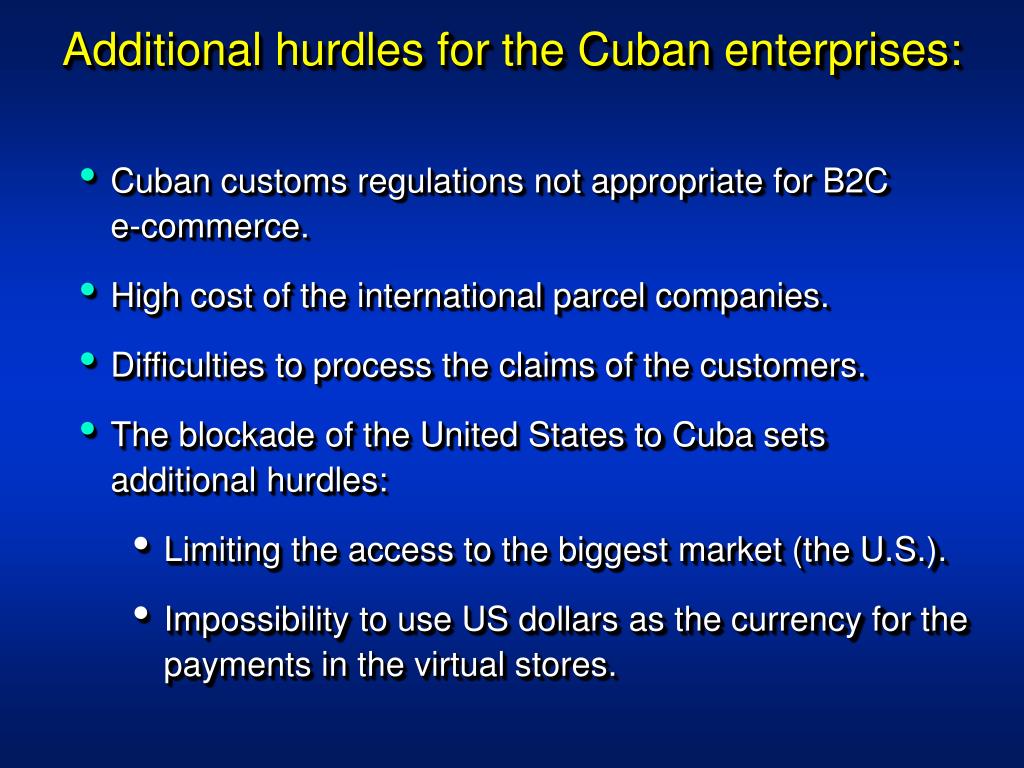 Additional hurdles for the Cuban enterprises:

• Cuban customs regulations not appropriate for B2C e-commerce.

• High cost of the international parcel companies.

• Difficulties to process the claims of the customers.

• The blockade of the United States to Cuba sets additional hurdles:

• Limiting the access to the biggest market (the U.S.).

• Impossibility to use US dollars as the currency for the payments in the virtual stores.